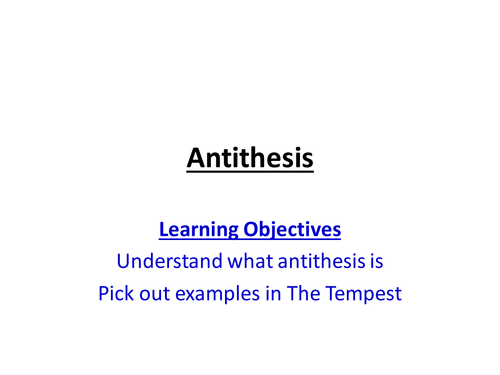 Antithesis

Learning Objectives
Understand what antithesis is
Pick out examples in The Tempest